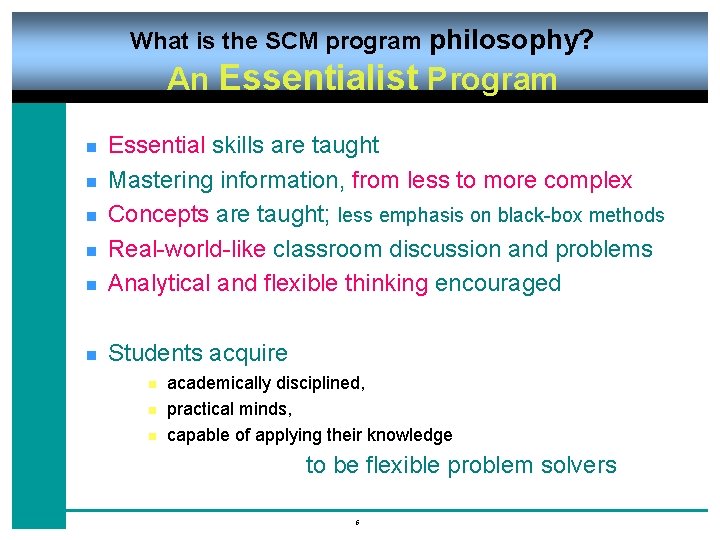 What is the SCM program philosophy?
An Essentialist Program

- Essential skills are taught
- Mastering information, from less to more complex
- Concepts are taught; less emphasis on black-box methods
- Real-world-like classroom discussion and problems
- Analytical and flexible thinking encouraged

- Students acquire
  - academically disciplined,
  - practical minds,
  - capable of applying their knowledge

to be flexible problem solvers

6